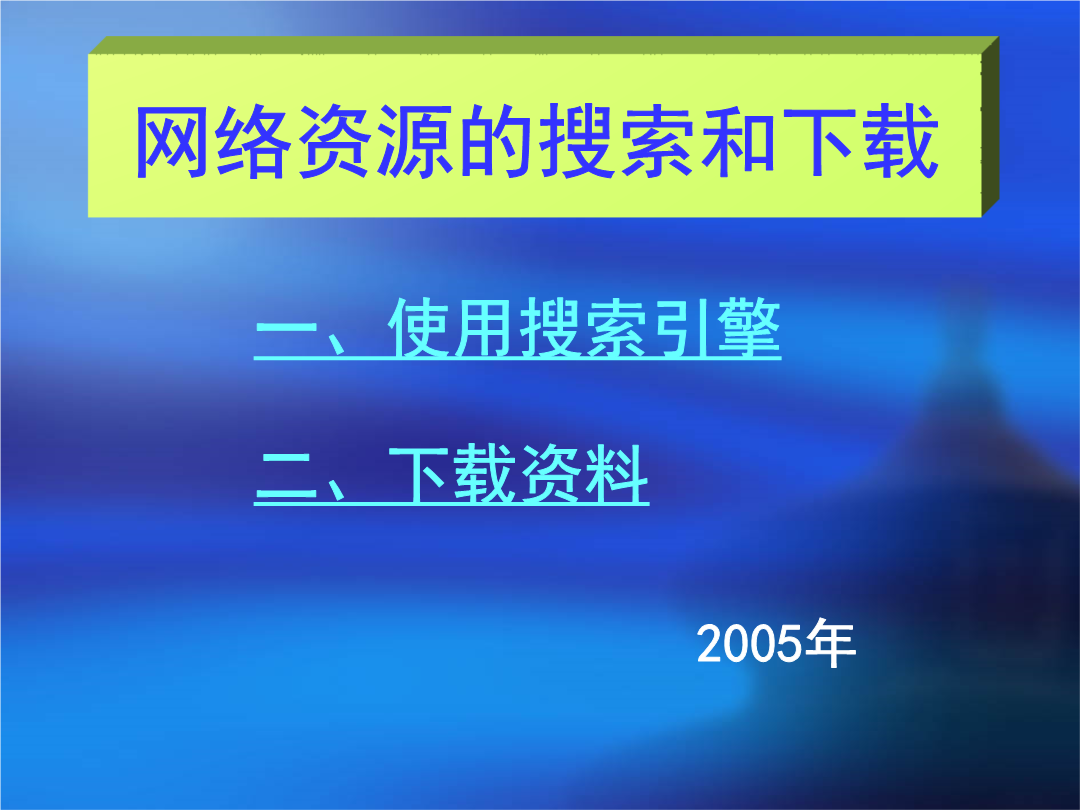 网络资源的搜索和下载

一、使用搜索引擎

二、下载资料

2005年